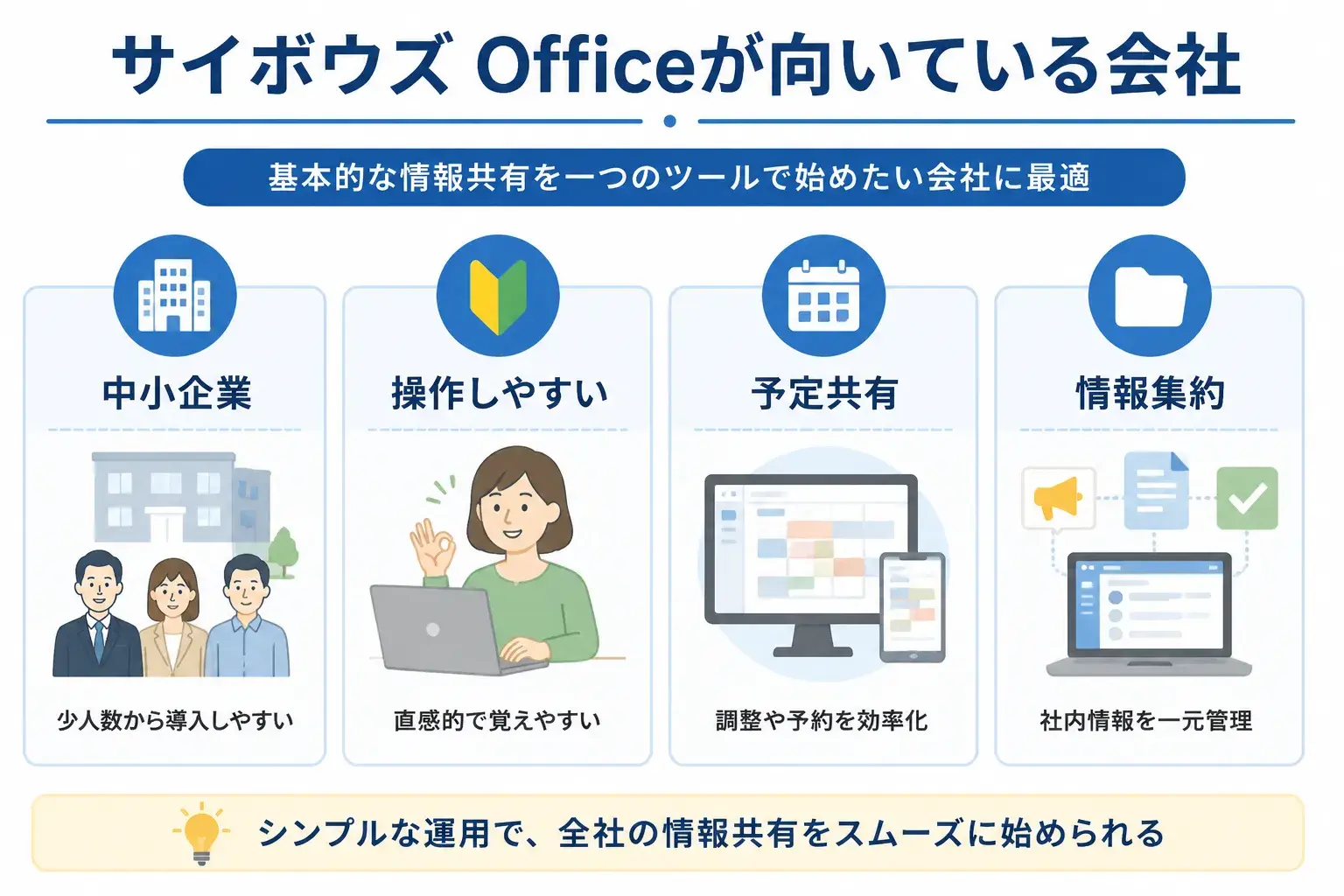 サイボウズ Officeが向いている会社

基本的な情報共有を一つのツールで始めたい会社に最適

中小企業

少人数から導入しやすい

操作しやすい

直感的で覚えやすい

予定共有

調整や予約を効率化

情報集約

社内情報を一元管理

シンプルな運用で、全社の情報共有をスムーズに始められる